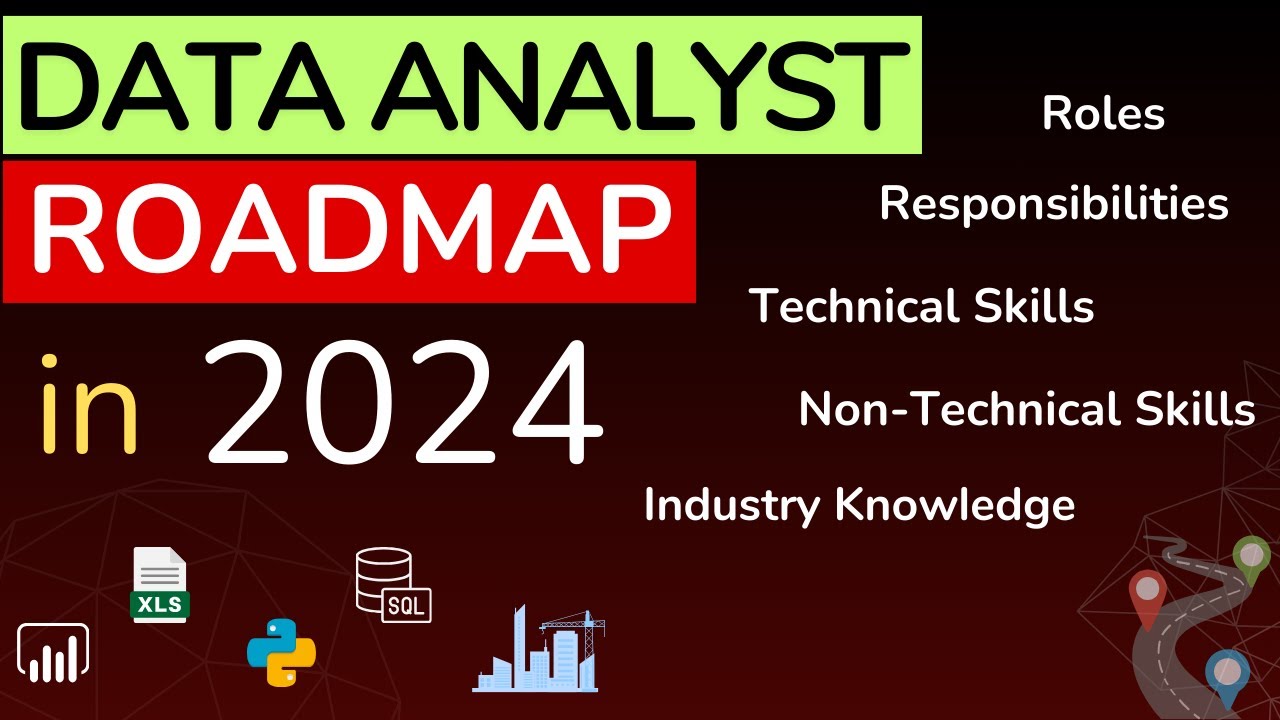 DATA ANALYST
ROADMAP
in 2024

Roles
Responsibilities
Technical Skills
Non-Technical Skills
Industry Knowledge

XLS
SQL